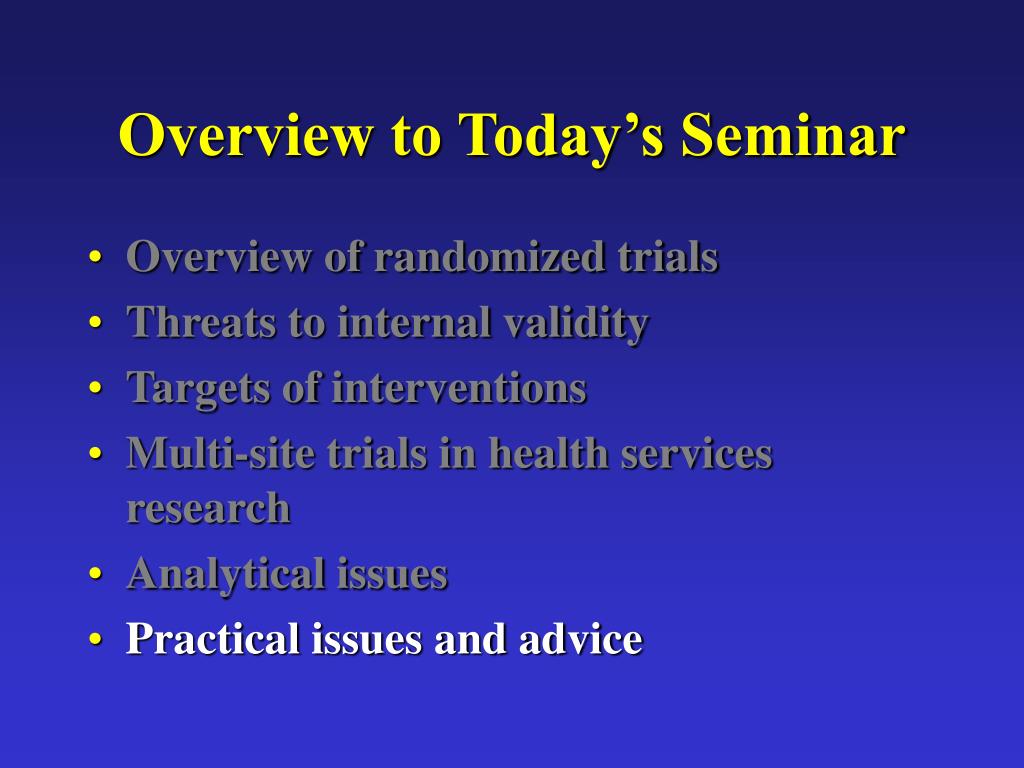 Overview to Today’s Seminar

• Overview of randomized trials
• Threats to internal validity
• Targets of interventions
• Multi-site trials in health services research
• Analytical issues
• Practical issues and advice